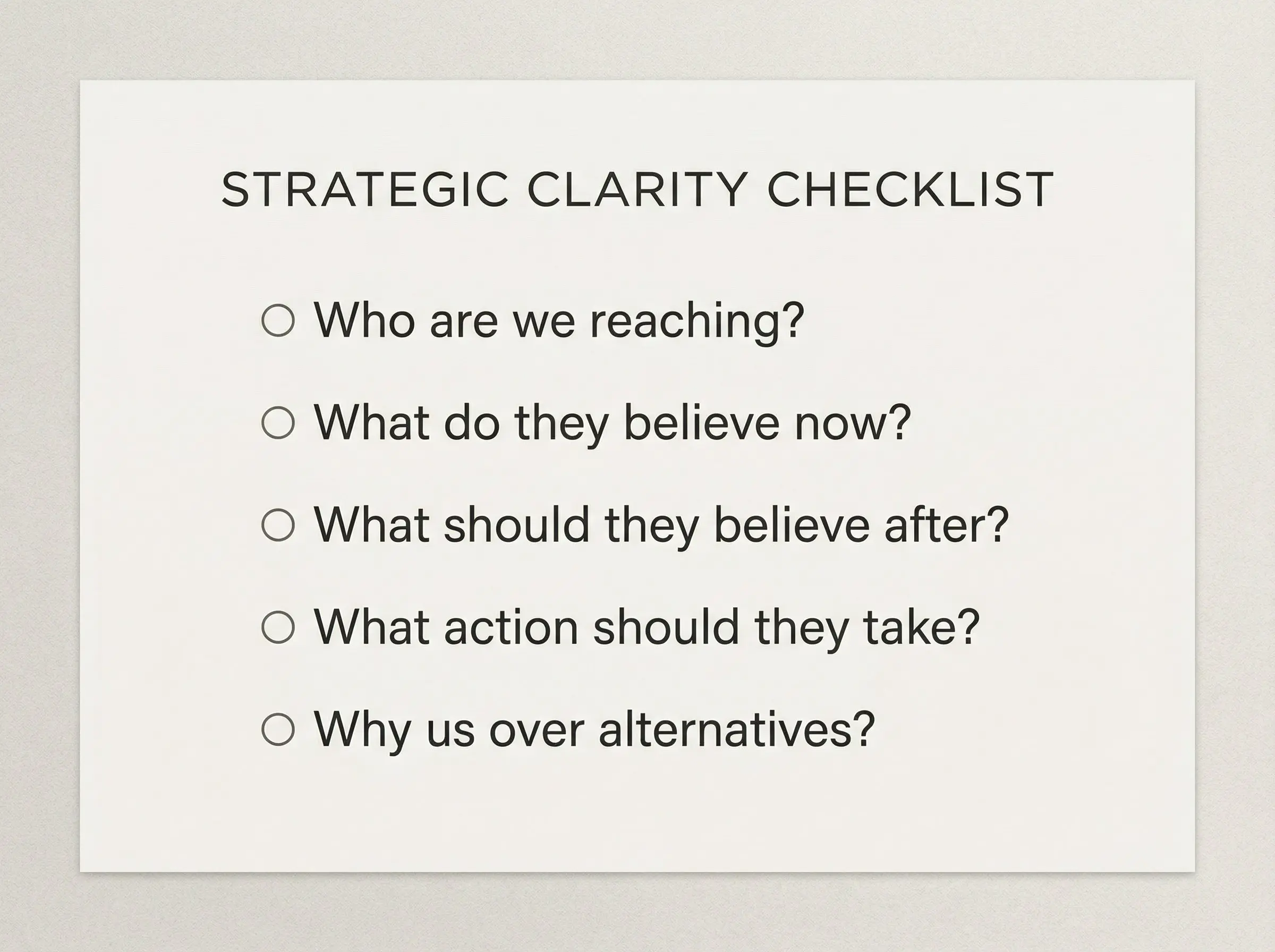 STRATEGIC CLARITY CHECKLIST

○ Who are we reaching?

○ What do they believe now?

○ What should they believe after?

○ What action should they take?

○ Why us over alternatives?